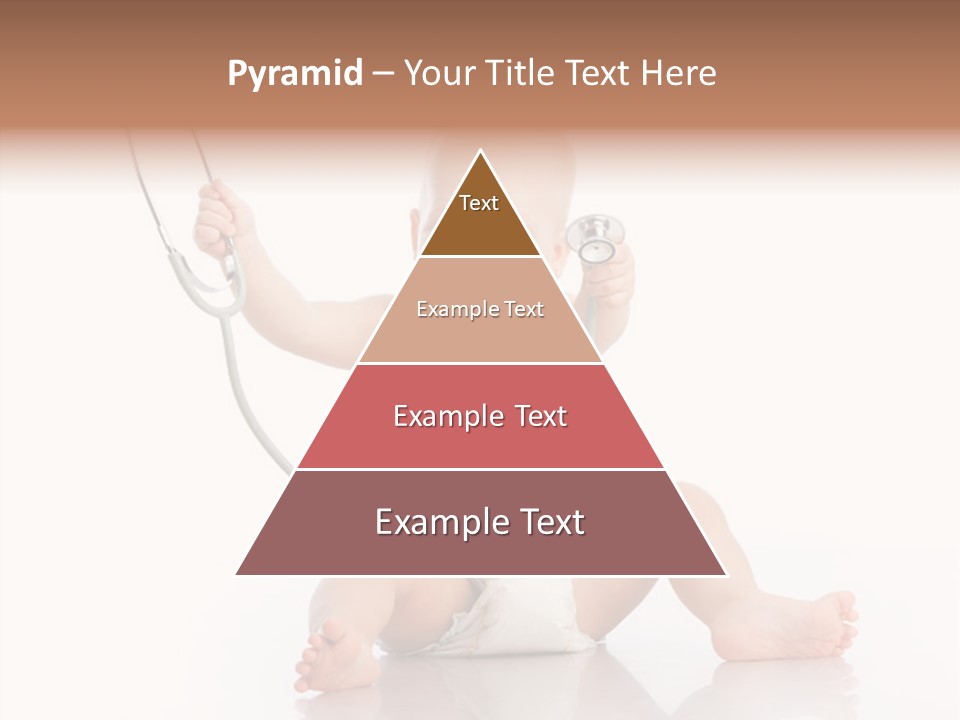 Pyramid – Your Title Text Here

Text

Example Text

Example Text

Example Text